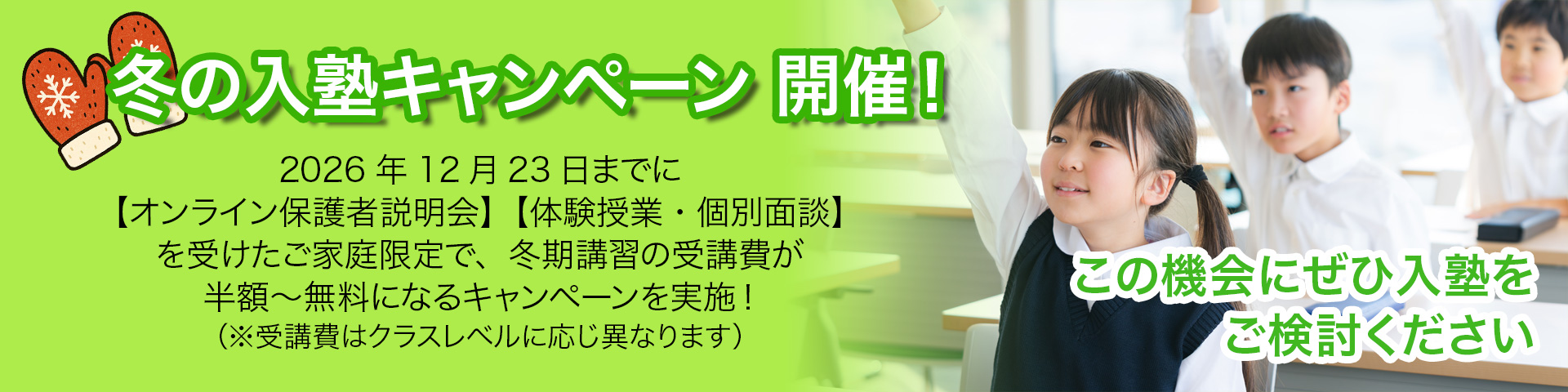 冬の入塾キャンペーン 開催！

2026 年 12 月 23 日までに
【オンライン保護者説明会】【体験授業・個別面談】
を受けたご家庭限定で、冬期講習の受講費が
半額～無料になるキャンペーンを実施！
（※受講費はクラスレベルに応じ異なります）

この機会にぜひ入塾を
ご検討ください